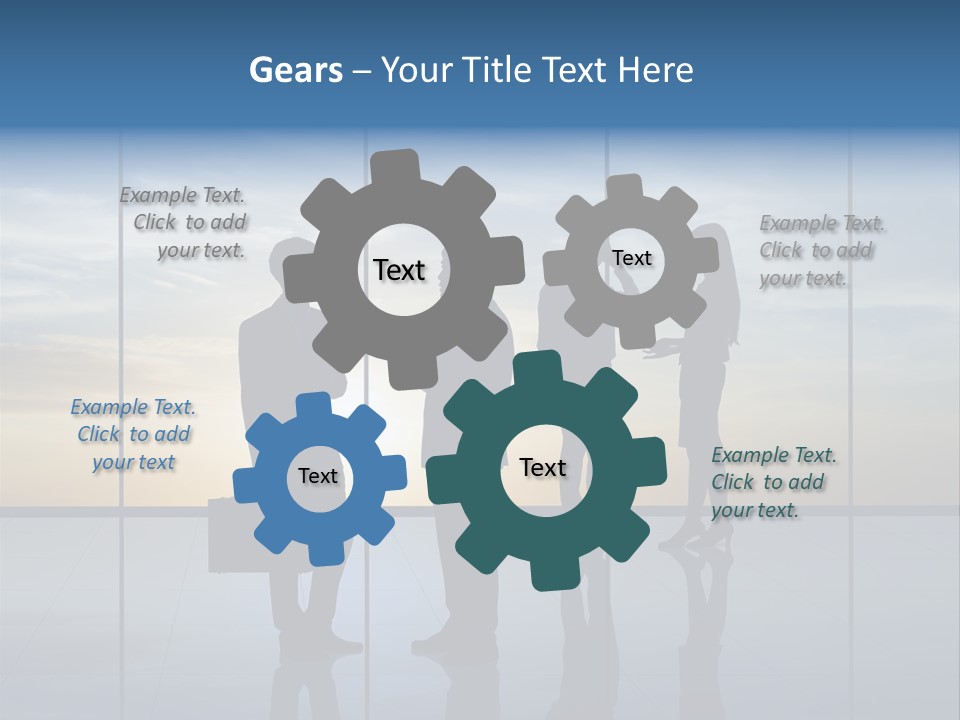 Gears – Your Title Text Here

Example Text. Click to add your text.

Text

Text

Example Text. Click to add your text.

Example Text. Click to add your text

Text

Text

Example Text. Click to add your text.